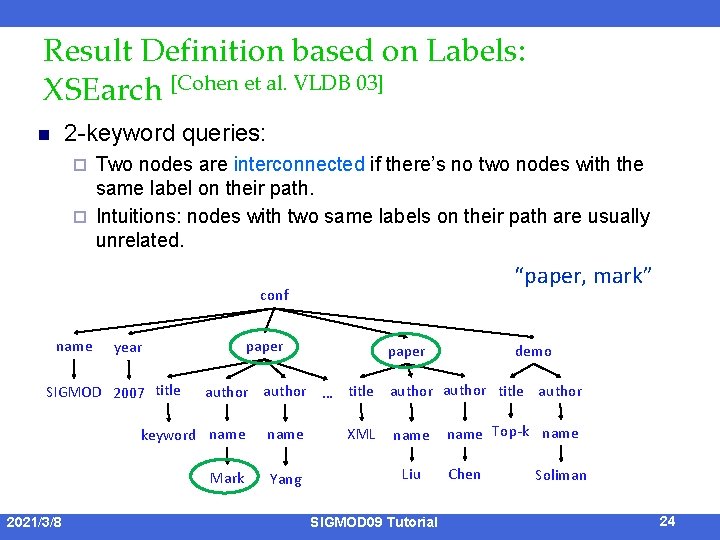 Result Definition based on Labels: XSEarch [Cohen et al. VLDB 03]

2-keyword queries:

Two nodes are interconnected if there's no two nodes with the same label on their path.

Intuitions: nodes with two same labels on their path are usually unrelated.

"paper, mark"

conf

name year paper paper demo

SIGMOD 2007 title author author ... title author author title author

keyword name name XML name name Top-k name

Mark Yang Liu Chen Soliman

2021/3/8 SIGMOD09 Tutorial 24